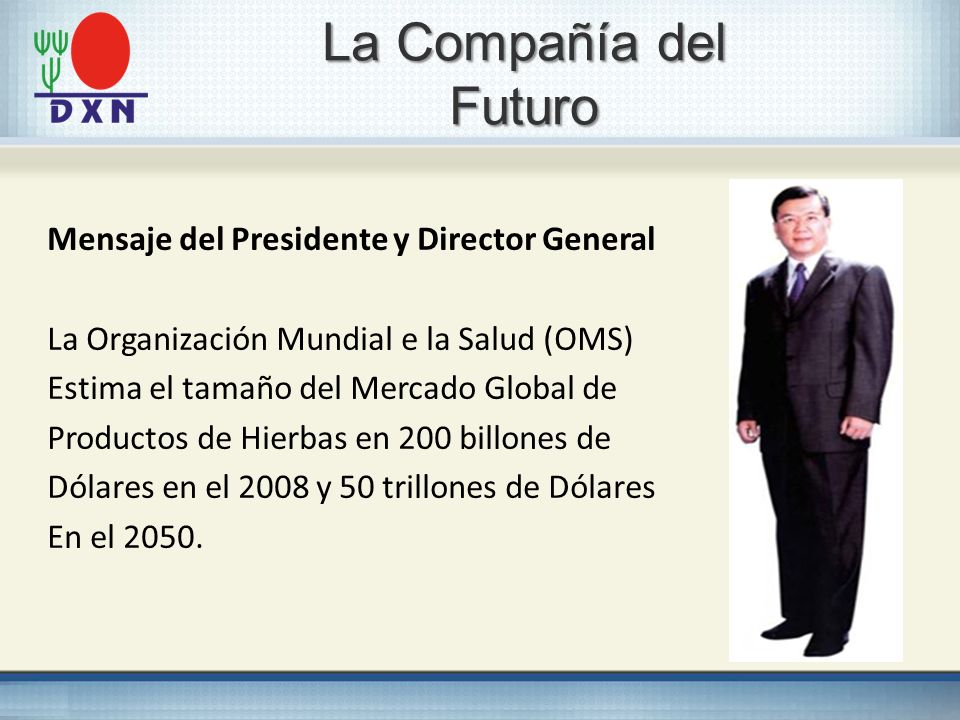 DXN

La Compañía del Futuro

Mensaje del Presidente y Director General

La Organización Mundial e la Salud (OMS) Estima el tamaño del Mercado Global de Productos de Hierbas en 200 billones de Dólares en el 2008 y 50 trillones de Dólares En el 2050.